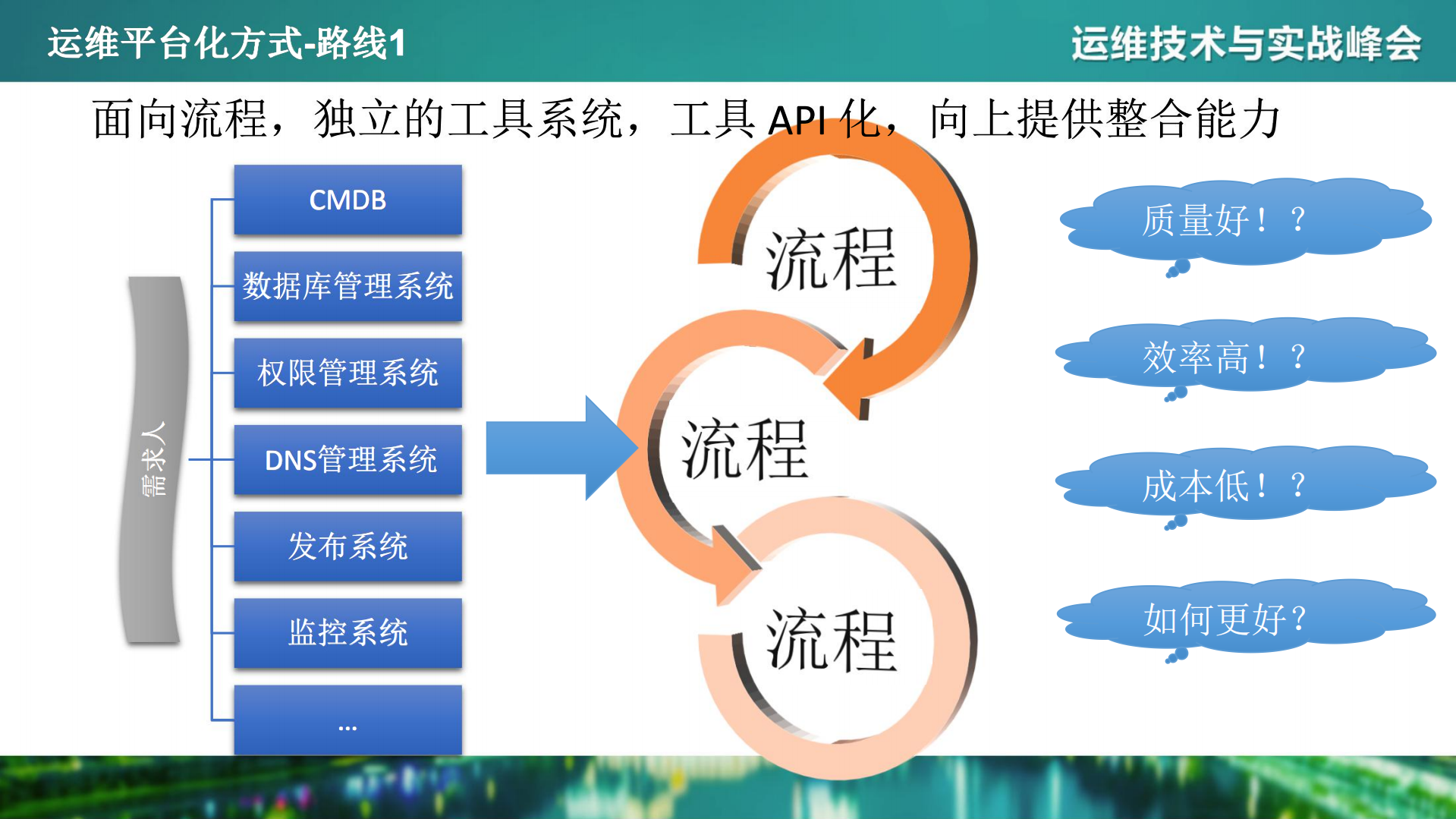 运维平台化方式-路线1

运维技术与实战峰会

面向流程，独立的工具系统，工具 API 化，向上提供整合能力

需求人

CMDB

数据库管理系统

权限管理系统

DNS管理系统

发布系统

监控系统

...

流程

流程

流程

质量好！？

效率高！？

成本低！？

如何更好？